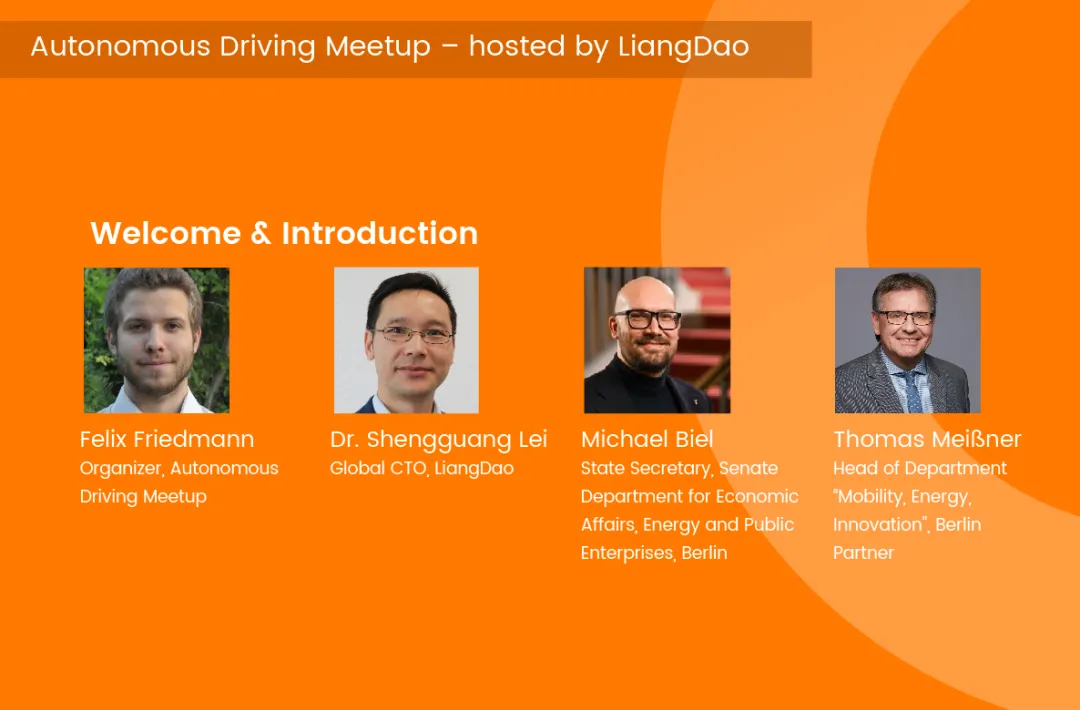 Autonomous Driving Meetup – hosted by LiangDao

Welcome & Introduction

Felix Friedmann
Organizer, Autonomous Driving Meetup

Dr. Shengguang Lei
Global CTO, LiangDao

Michael Biel
State Secretary, Senate Department for Economic Affairs, Energy and Public Enterprises, Berlin

Thomas Meißner
Head of Department "Mobility, Energy, Innovation", Berlin Partner